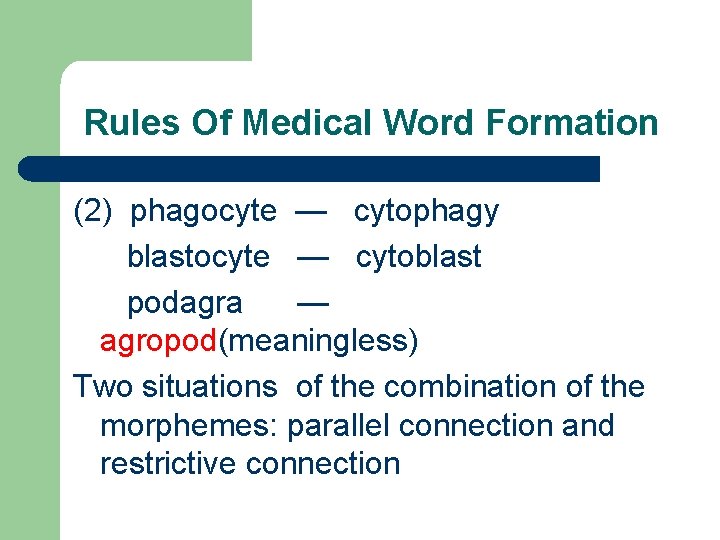 Rules Of Medical Word Formation

(2) phagocyte — cytophagy
blastocyte — cytoblast
podagra — agropod(meaningless)

Two situations of the combination of the morphemes: parallel connection and restrictive connection